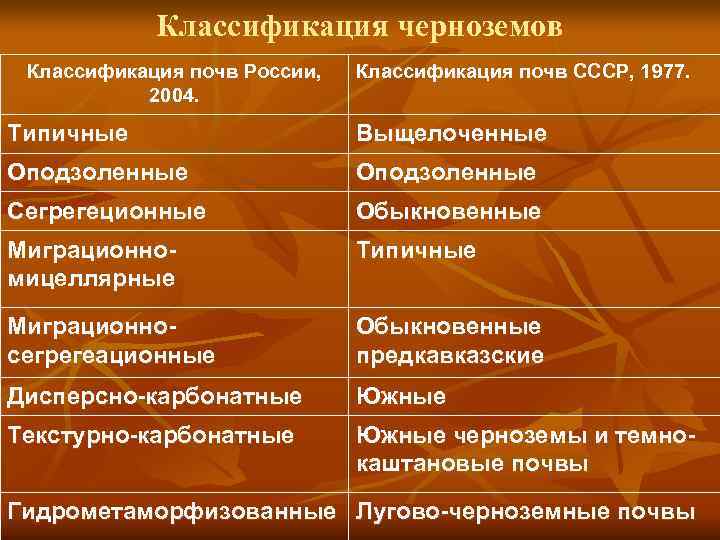 Классификация черноземов

| Классификация почв России, 2004. | Классификация почв СССР, 1977. |
|---|---|
| Типичные | Выщелоченные |
| Оподзоленные | Оподзоленные |
| Сегрегеционные | Обыкновенные |
| Миграционно-мицеллярные | Типичные |
| Миграционно-сегрегеационные | Обыкновенные предкавказские |
| Дисперсно-карбонатные | Южные |
| Текстурно-карбонатные | Южные черноземы и темно-каштановые почвы |
| Гидрометаморфизованные | Лугово-черноземные почвы |